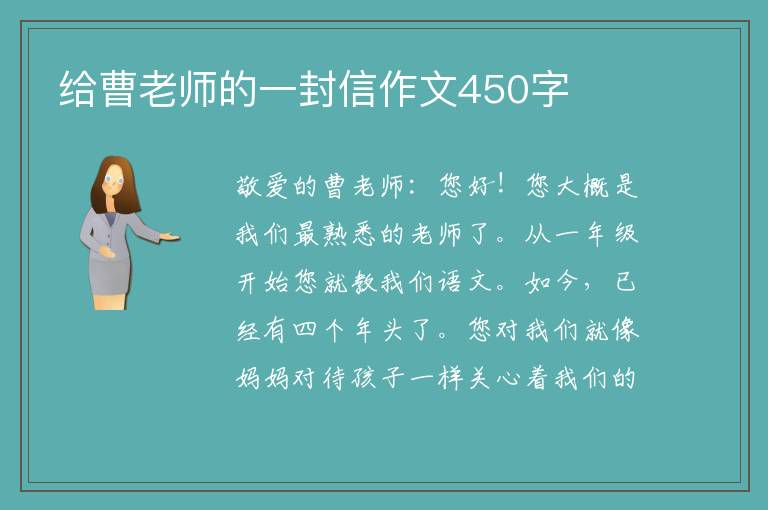 给曹老师的一封信作文450字

敬爱的曹老师：您好！您大概是我们最熟悉的老师了。从一年级开始您就教我们语文。如今，已经有四个年头了。您对我们就像妈妈对待孩子一样关心着我们的